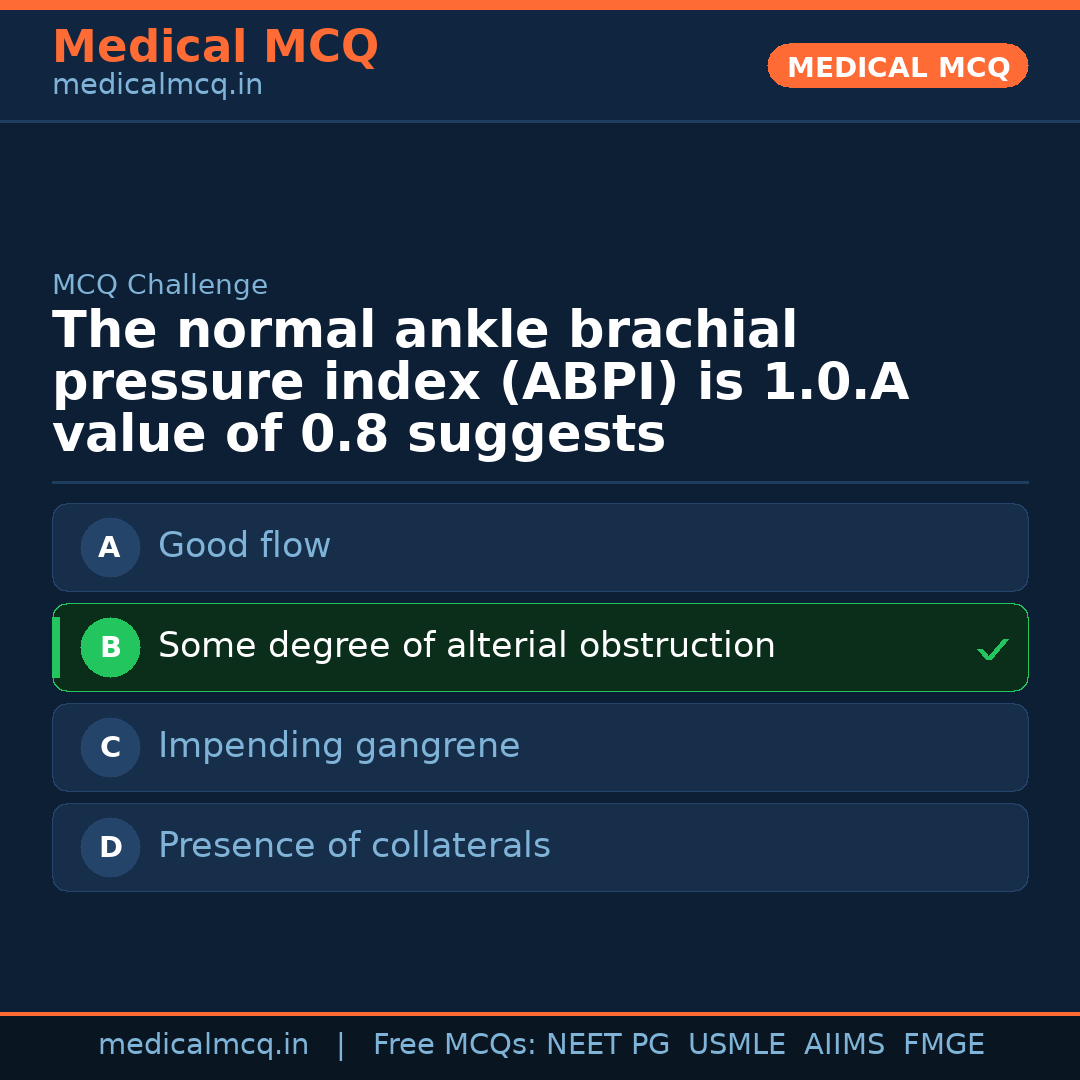 Medical MCQ
medicalmcq.in

MEDICAL MCQ

MCQ Challenge

The normal ankle brachial pressure index (ABPI) is 1.0.A value of 0.8 suggests

A Good flow

B Some degree of alterial obstruction ✓

C Impending gangrene

D Presence of collaterals

medicalmcq.in | Free MCQs: NEET PG USMLE AIIMS FMGE